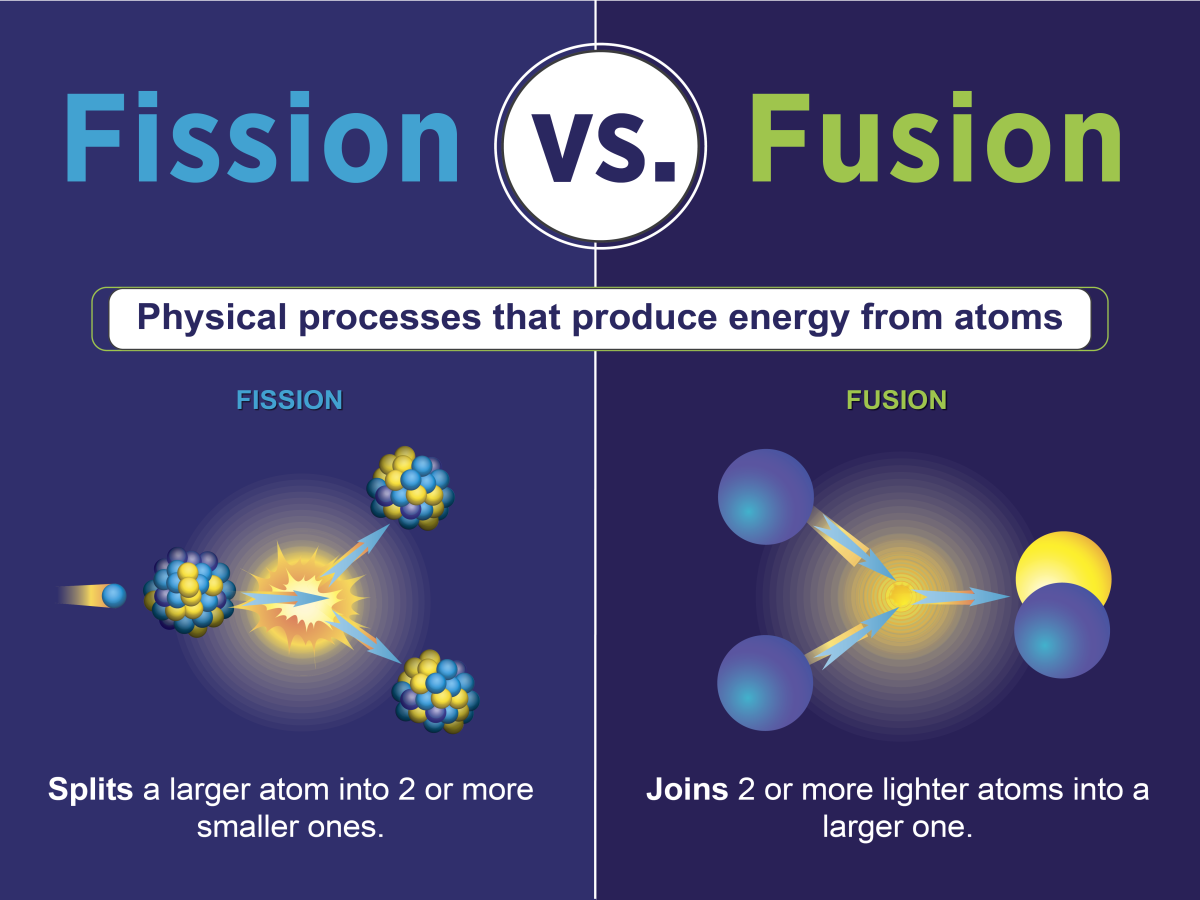 Fission vs. Fusion

Physical processes that produce energy from atoms

FISSION

Splits a larger atom into 2 or more smaller ones.

FUSION

Joins 2 or more lighter atoms into a larger one.